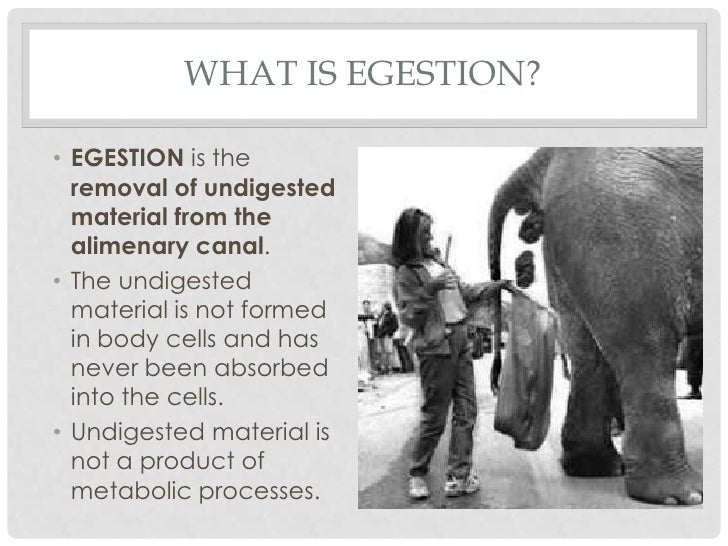 WHAT IS EGESTION?

• **EGESTION** is the **removal of undigested material from the alimenary canal**.
• The undigested material is not formed in body cells and has never been absorbed into the cells.
• Undigested material is not a product of metabolic processes.